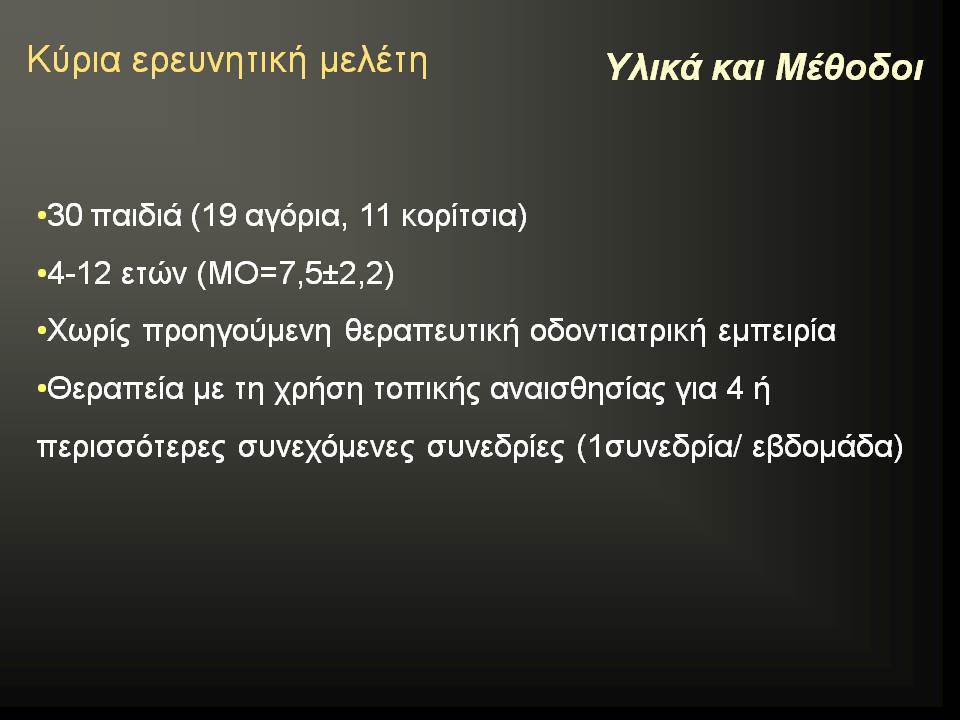 Κύρια ερευνητική μελέτη

Υλικά και Μέθοδοι

•30 παιδιά (19 αγόρια, 11 κορίτσια)

•4-12 ετών (ΜΟ=7,5±2,2)

•Χωρίς προηγούμενη θεραπευτική οδοντιατρική εμπειρία

•Θεραπεία με τη χρήση τοπικής αναισθησίας για 4 ή περισσότερες συνεχόμενες συνεδρίες (1συνεδρία/ εβδομάδα)